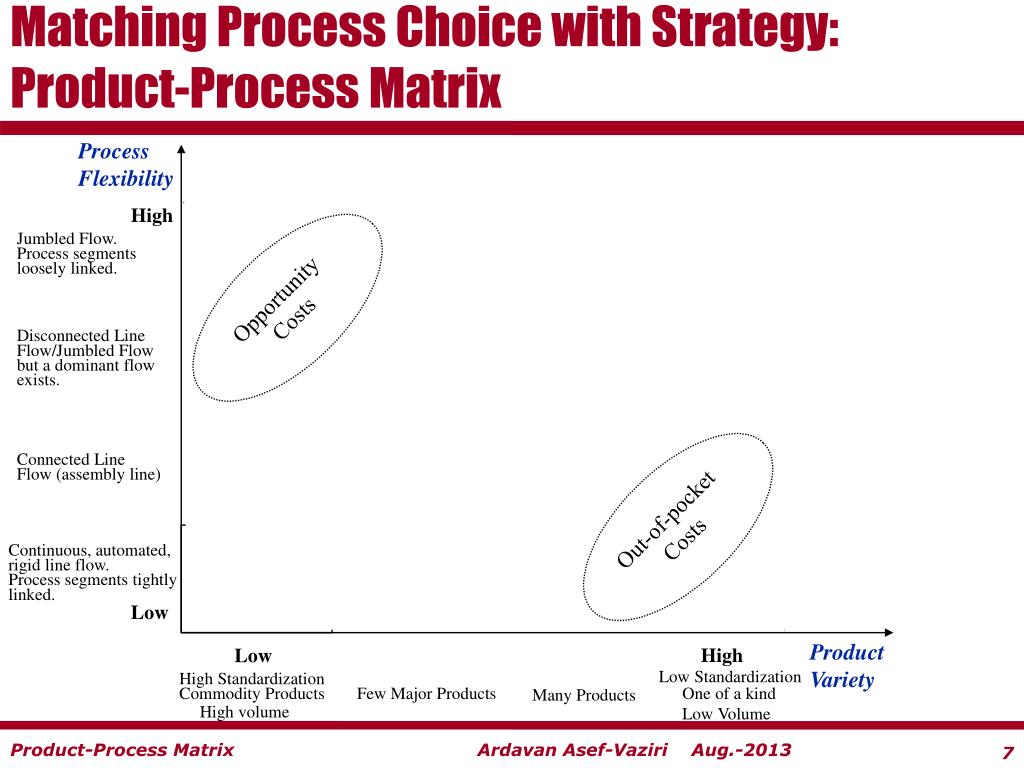 Matching Process Choice with Strategy: Product-Process Matrix

Process Flexibility

High

Jumbled Flow. Process segments loosely linked.

Disconnected Line Flow/Jumbled Flow but a dominant flow exists.

Connected Line Flow (assembly line)

Continuous, automated, rigid line flow. Process segments tightly linked.

Low

Opportunity Costs

Out-of-pocket Costs

Low

High Standardization
Commodity Products
High volume

Few Major Products

Many Products

High

Low Standardization
One of a kind
Low Volume

Product Variety

Product-Process Matrix

Ardavan Asef-Vaziri Aug.-2013

7